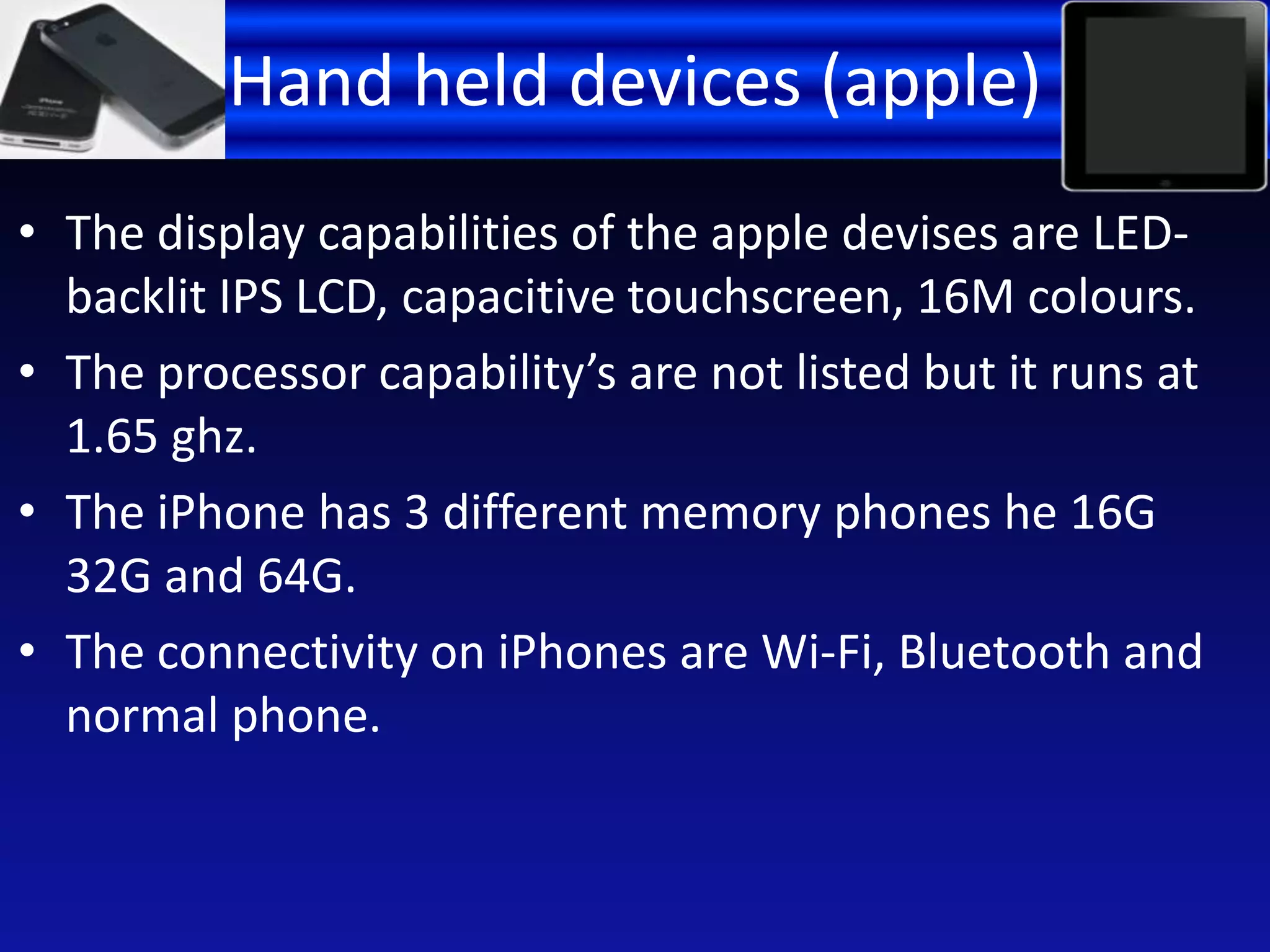 Hand held devices (apple)

• The display capabilities of the apple devises are LED-backlit IPS LCD, capacitive touchscreen, 16M colours.

• The processor capability's are not listed but it runs at 1.65 ghz.

• The iPhone has 3 different memory phones he 16G 32G and 64G.

• The connectivity on iPhones are Wi-Fi, Bluetooth and normal phone.